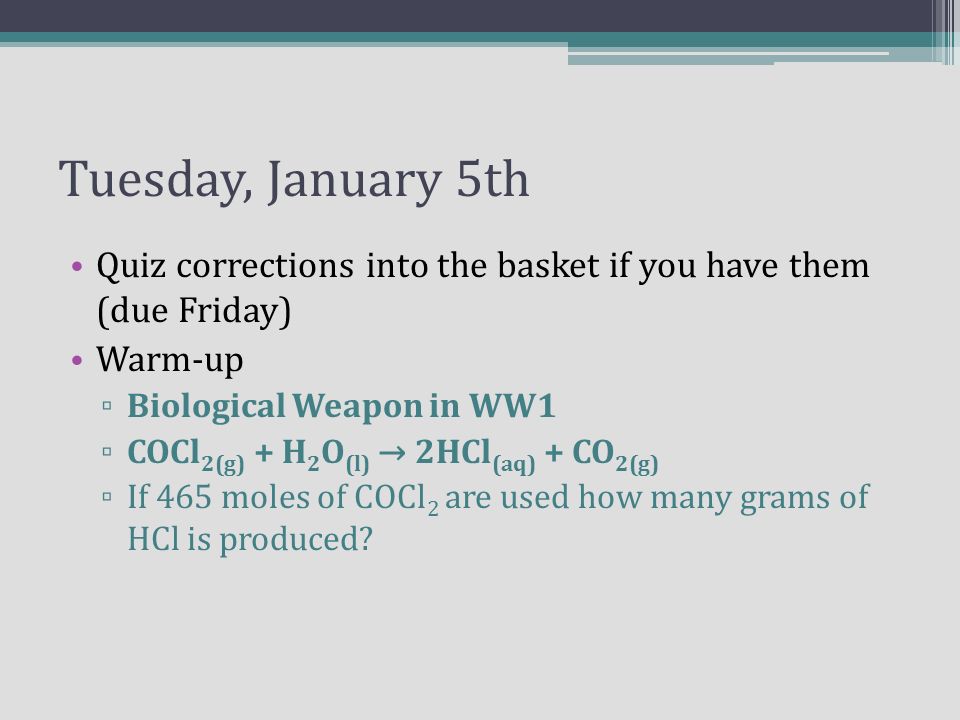 Tuesday, January 5th

• Quiz corrections into the basket if you have them (due Friday)

• Warm-up

▫ Biological Weapon in WW1

▫ $COCl_{2(g)} + H_2O_{(l)} \rightarrow 2HCl_{(aq)} + CO_{2(g)}$

▫ If 465 moles of $COCl_2$ are used how many grams of HCl is produced?